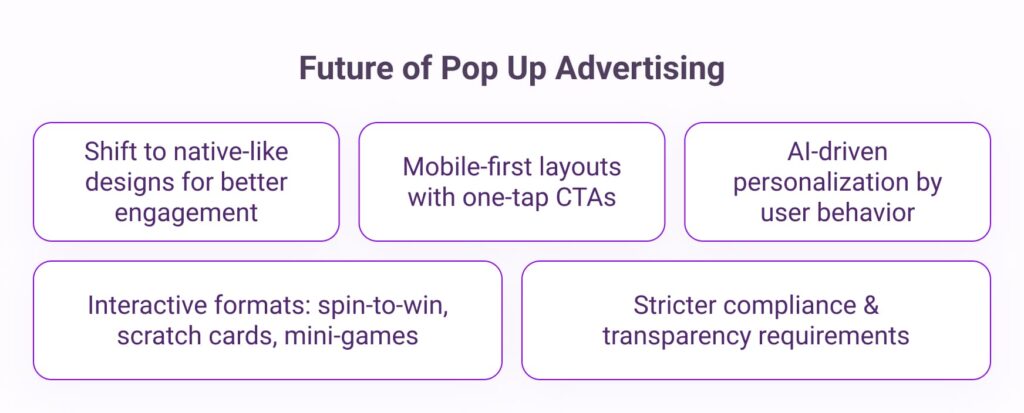 Future of Pop Up Advertising

Shift to native-like designs for better engagement

Mobile-first layouts with one-tap CTAs

AI-driven personalization by user behavior

Interactive formats: spin-to-win, scratch cards, mini-games

Stricter compliance & transparency requirements